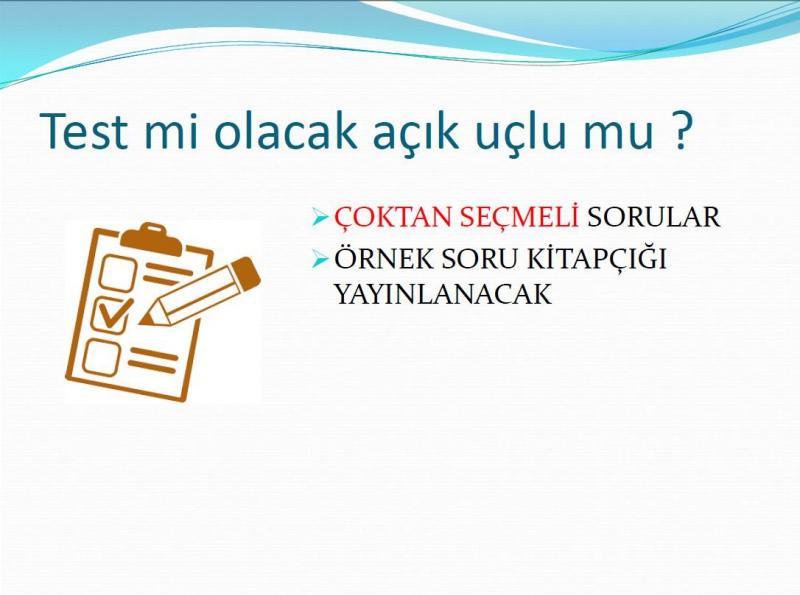 Test mi olacak açık uçlu mu ?

➢ ÇOKTAN SEÇMELİ SORULAR
➢ ÖRNEK SORU KİTAPÇIĞI YAYINLANACAK